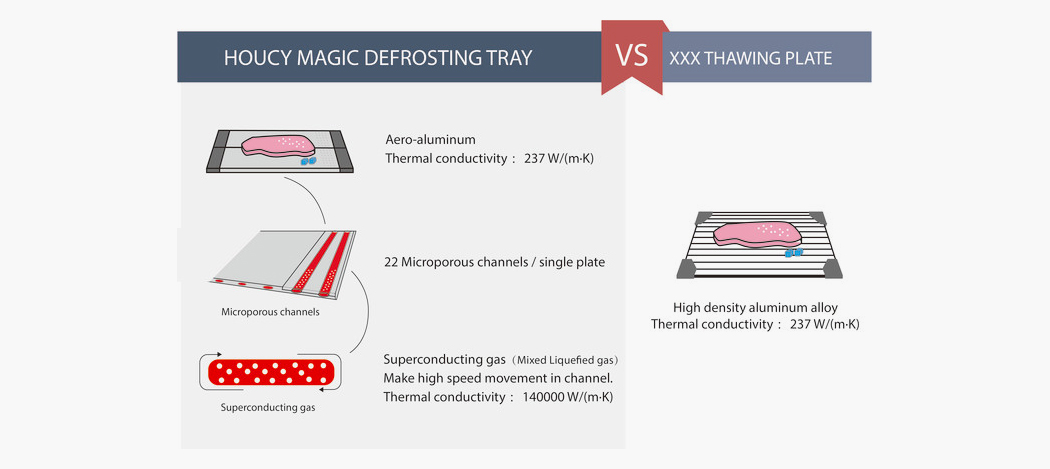 HOUCY MAGIC DEFROSTING TRAY

VS

XXX THAWING PLATE

Aero-aluminum
Thermal conductivity： 237 W/(m·K)

22 Microporous channels / single plate

Microporous channels

Superconducting gas（Mixed Liquefied gas）
Make high speed movement in channel.
Thermal conductivity： 140000 W/(m·K)

Superconducting gas

High density aluminum alloy
Thermal conductivity： 237 W/(m·K)